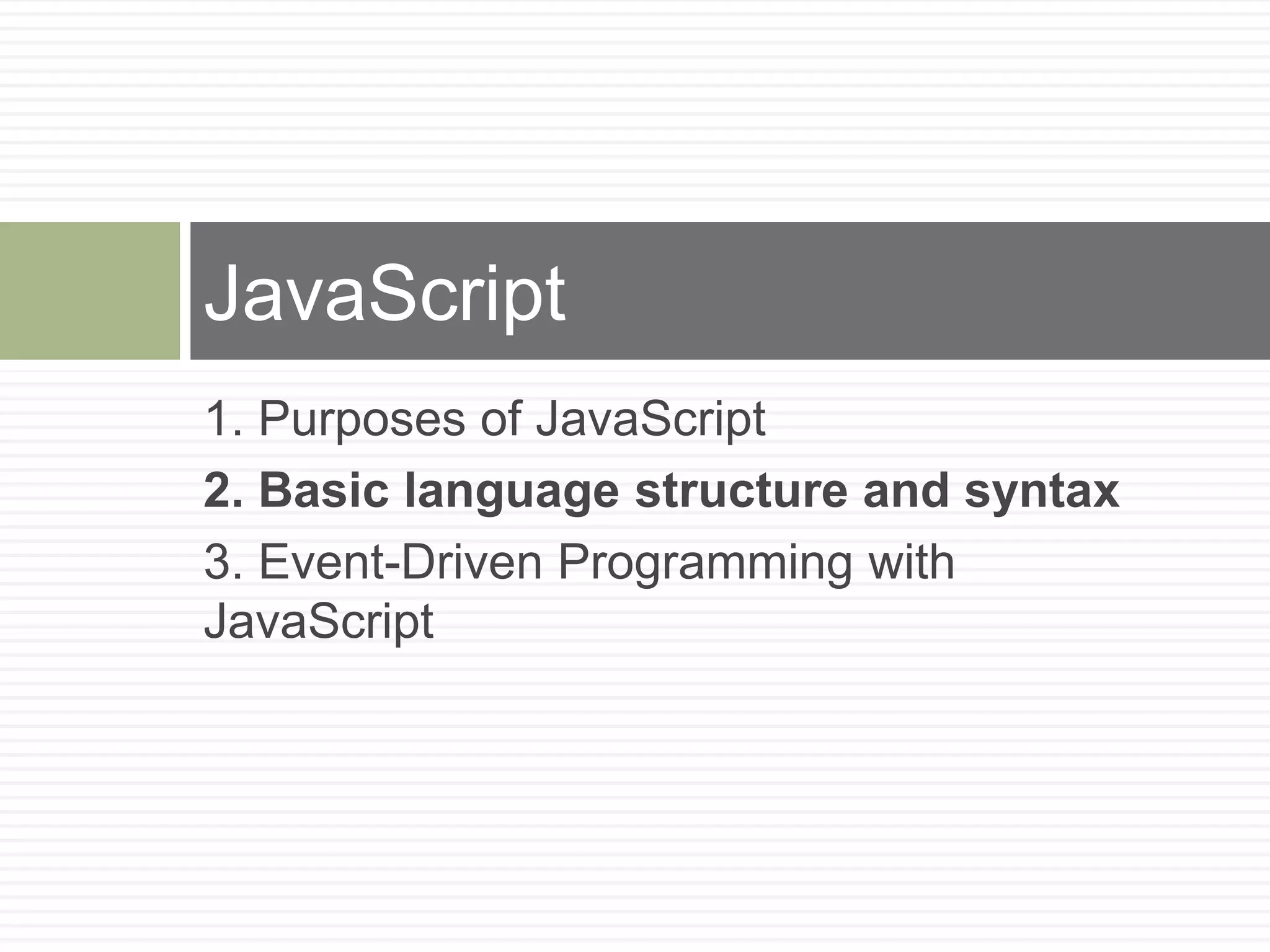 JavaScript

1. Purposes of JavaScript

2. Basic language structure and syntax

3. Event-Driven Programming with JavaScript